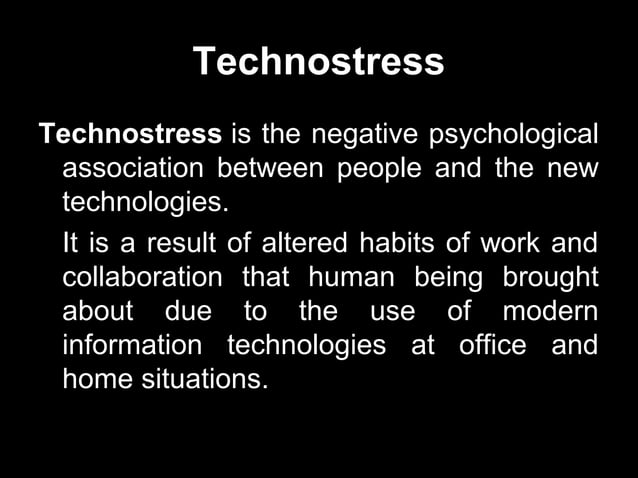 Technostress

Technostress is the negative psychological association between people and the new technologies.

It is a result of altered habits of work and collaboration that human being brought about due to the use of modern information technologies at office and home situations.